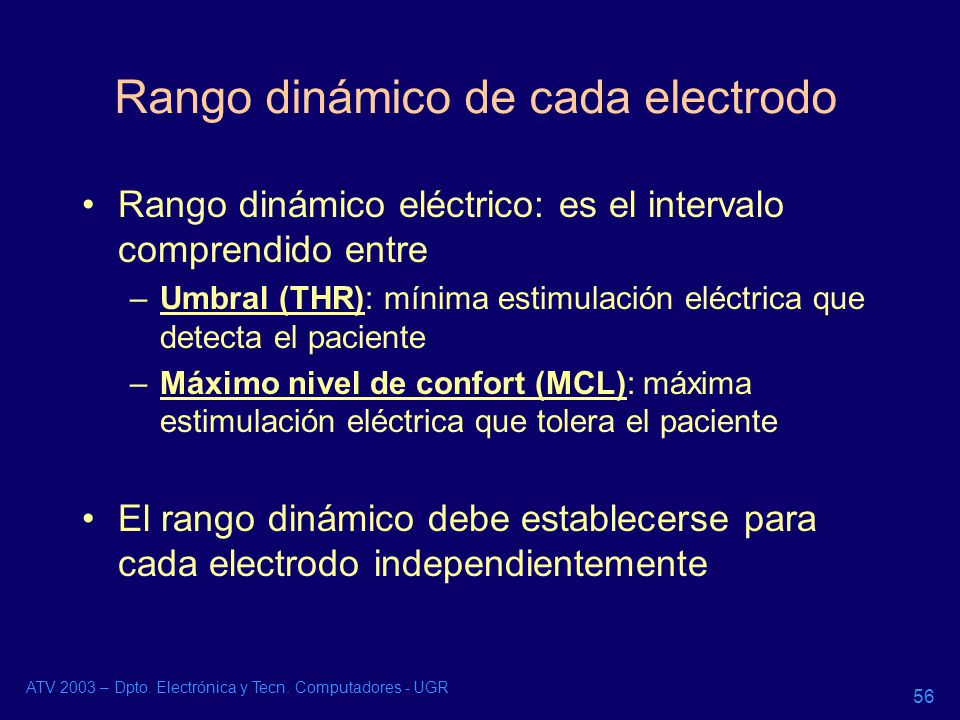 Rango dinámico de cada electrodo

• Rango dinámico eléctrico: es el intervalo comprendido entre

– Umbral (THR): mínima estimulación eléctrica que detecta el paciente

– Máximo nivel de confort (MCL): máxima estimulación eléctrica que tolera el paciente

• El rango dinámico debe establecerse para cada electrodo independientemente

ATV 2003 – Dpto. Electrónica y Tecn. Computadores - UGR

56